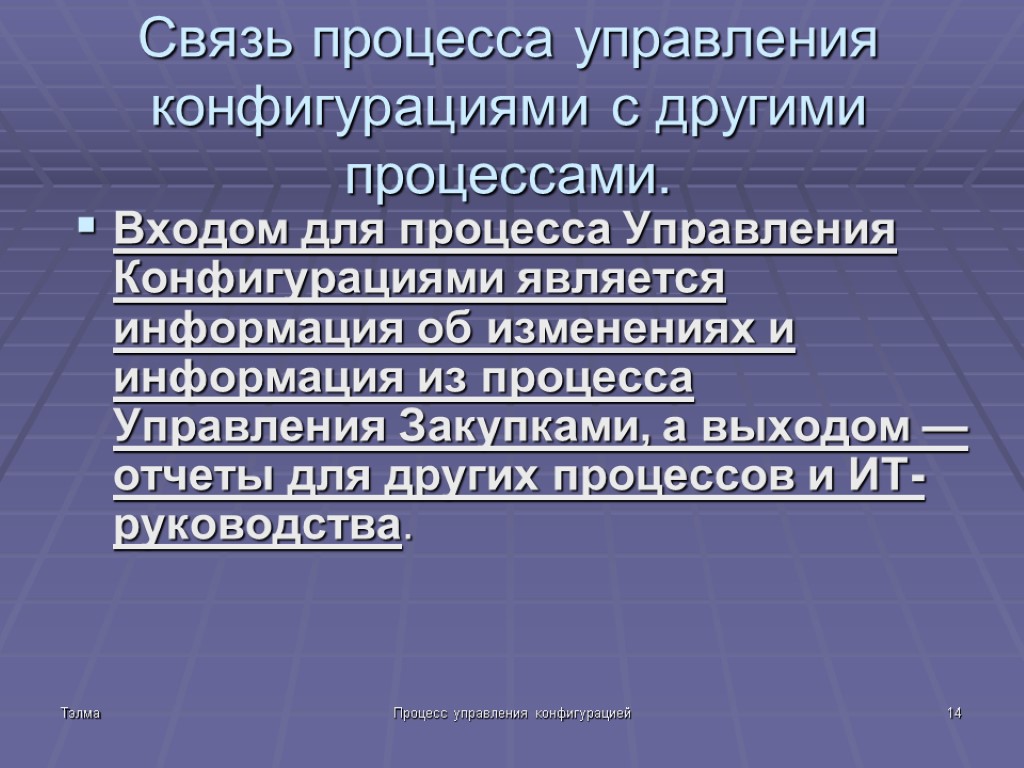 Связь процесса управления конфигурациями с другими процессами.

Входом для процесса Управления Конфигурациями является информация об изменениях и информация из процесса Управления Закупками, а выходом — отчеты для других процессов и ИТ-руководства.

Тэлма

Процесс управления конфигурацией

14